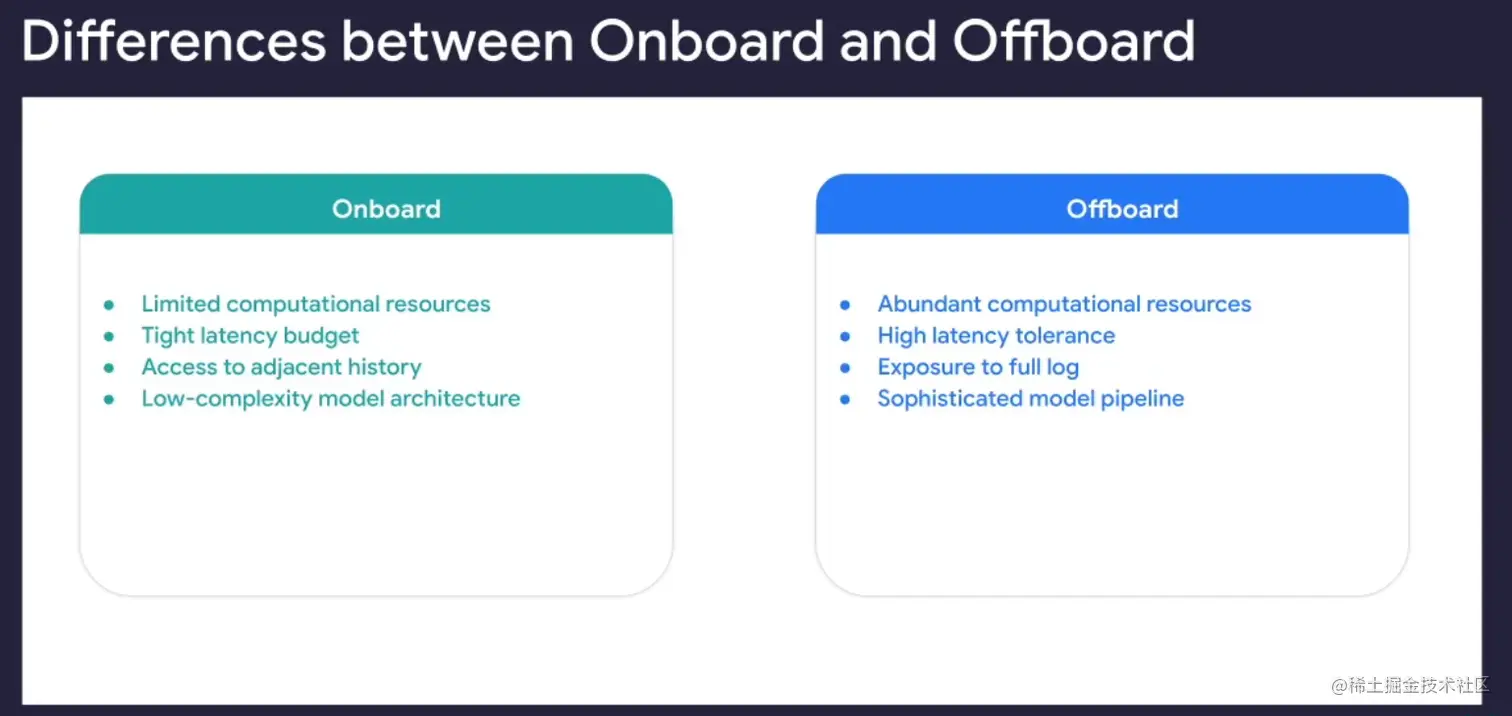 Differences between Onboard and Offboard

Onboard

- Limited computational resources
- Tight latency budget
- Access to adjacent history
- Low-complexity model architecture

Offboard

- Abundant computational resources
- High latency tolerance
- Exposure to full log
- Sophisticated model pipeline

@稀土掘金技术社区